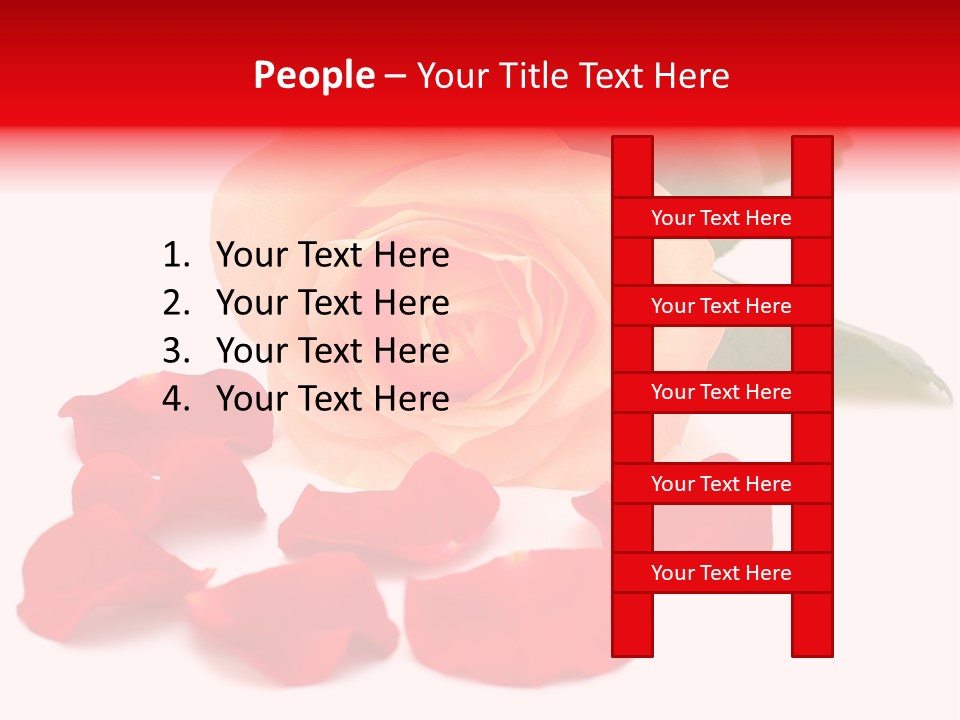 People – Your Title Text Here

1. Your Text Here
2. Your Text Here
3. Your Text Here
4. Your Text Here

Your Text Here

Your Text Here

Your Text Here

Your Text Here

Your Text Here